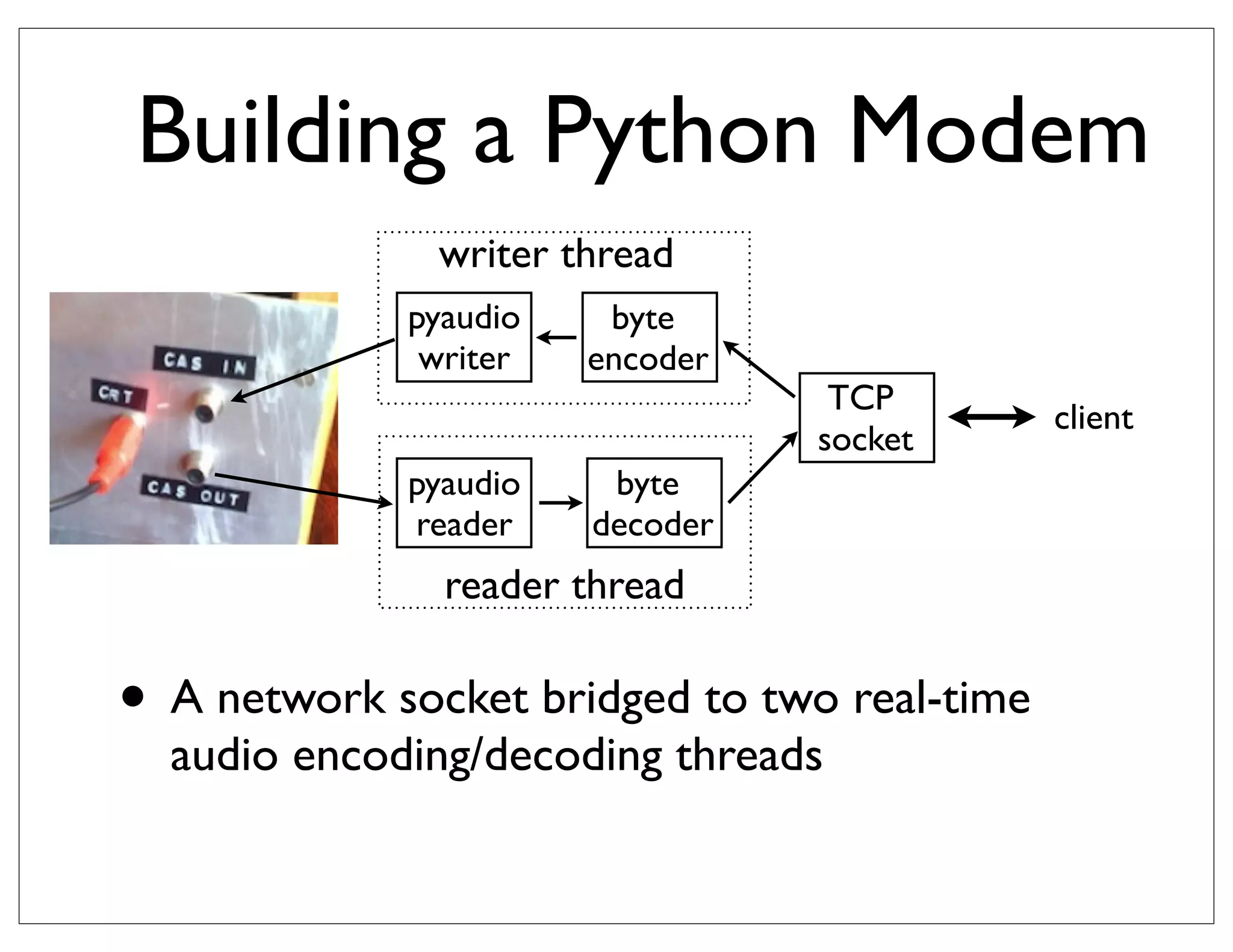 Building a Python Modem

CAS IN
CRT
CAS OUT

writer thread
pyaudio writer
byte encoder

pyaudio reader
byte decoder
reader thread

TCP socket
client

• A network socket bridged to two real-time audio encoding/decoding threads